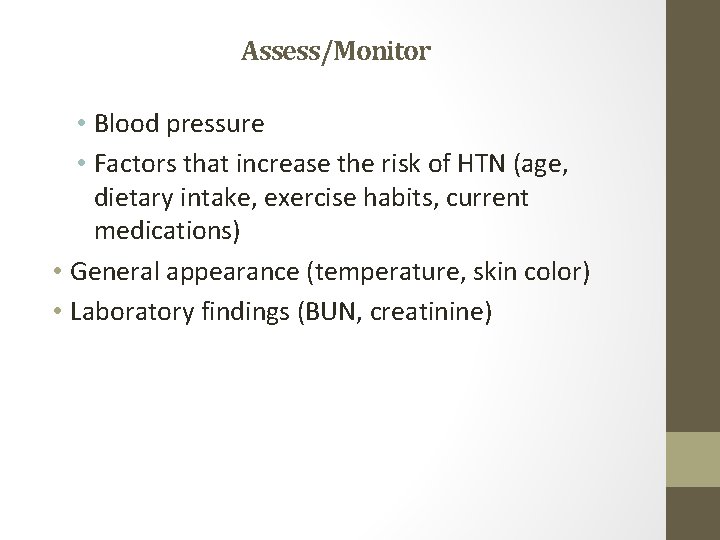 Assess/Monitor

• Blood pressure
• Factors that increase the risk of HTN (age, dietary intake, exercise habits, current medications)

• General appearance (temperature, skin color)
• Laboratory findings (BUN, creatinine)